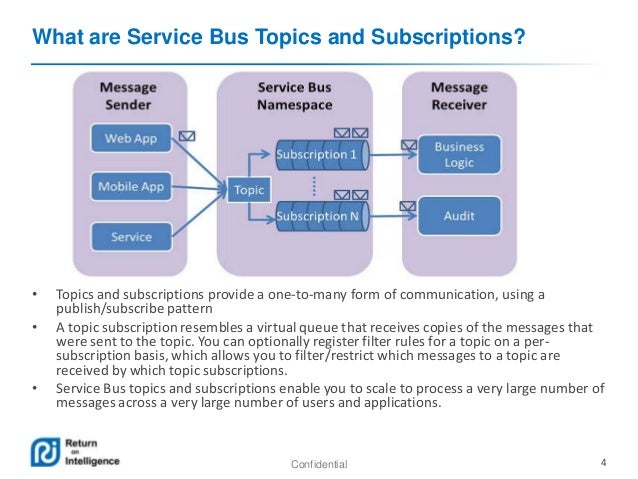 What are Service Bus Topics and Subscriptions?

Message Sender

Web App

Mobile App

Service

Service Bus Namespace

Topic

Subscription 1

Subscription N

Message Receiver

Business Logic

Audit

• Topics and subscriptions provide a one-to-many form of communication, using a publish/subscribe pattern

• A topic subscription resembles a virtual queue that receives copies of the messages that were sent to the topic. You can optionally register filter rules for a topic on a per-subscription basis, which allows you to filter/restrict which messages to a topic are received by which topic subscriptions.

• Service Bus topics and subscriptions enable you to scale to process a very large number of messages across a very large number of users and applications.

Return on Intelligence

Confidential

4